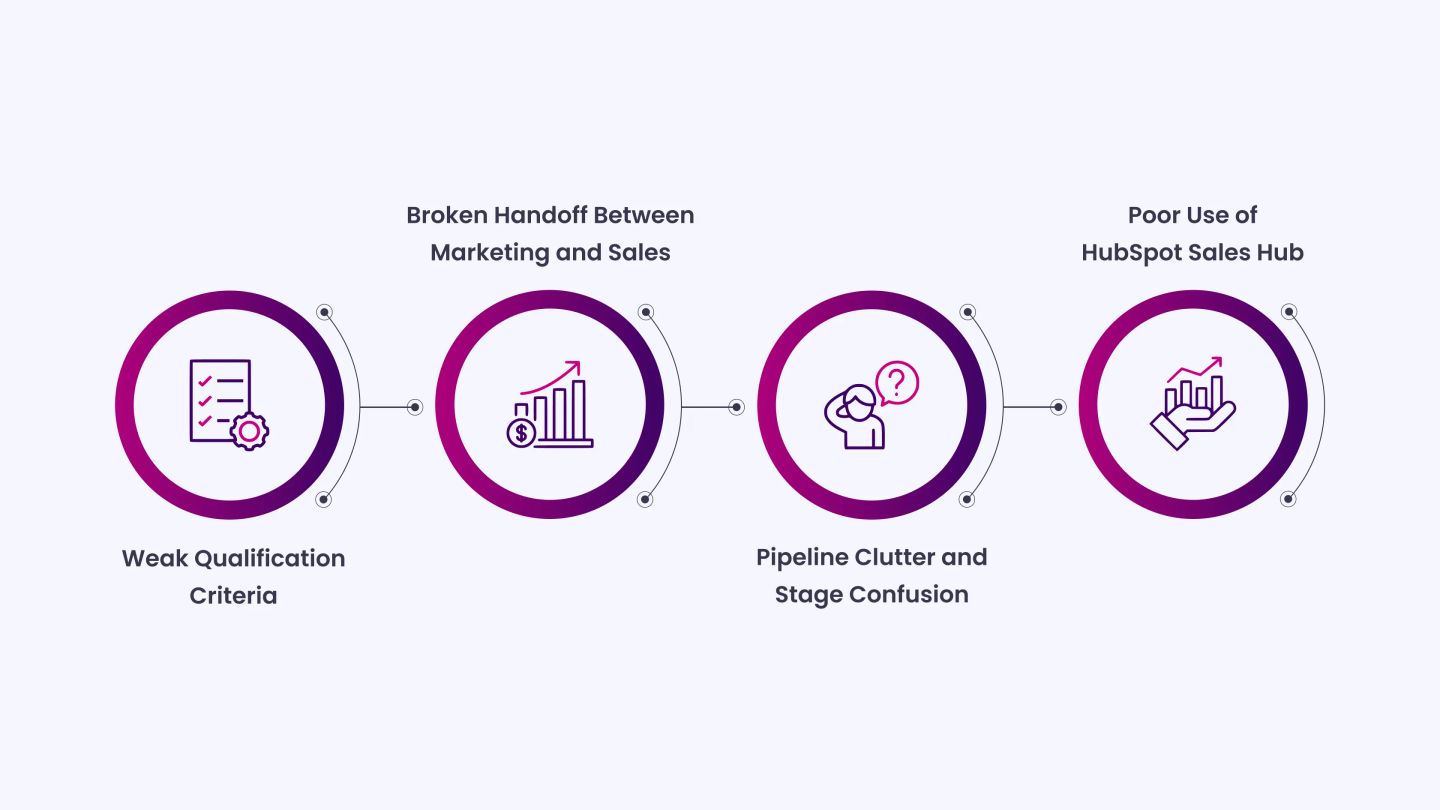 Weak Qualification Criteria

Broken Handoff Between Marketing and Sales

Pipeline Clutter and Stage Confusion

Poor Use of HubSpot Sales Hub